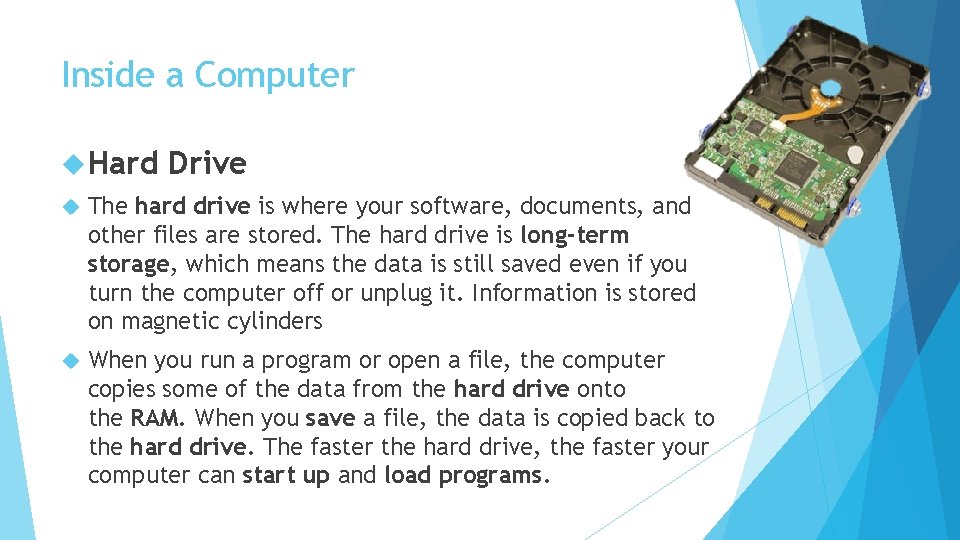 Inside a Computer

Hard Drive

The hard drive is where your software, documents, and other files are stored. The hard drive is long-term storage, which means the data is still saved even if you turn the computer off or unplug it. Information is stored on magnetic cylinders

When you run a program or open a file, the computer copies some of the data from the hard drive onto the RAM. When you save a file, the data is copied back to the hard drive. The faster the hard drive, the faster your computer can start up and load programs.